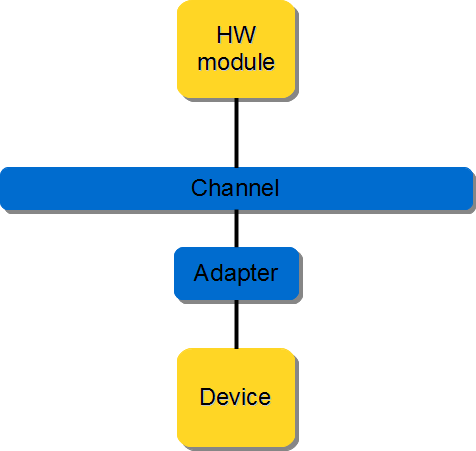 HW module

Channel

Adapter

Device